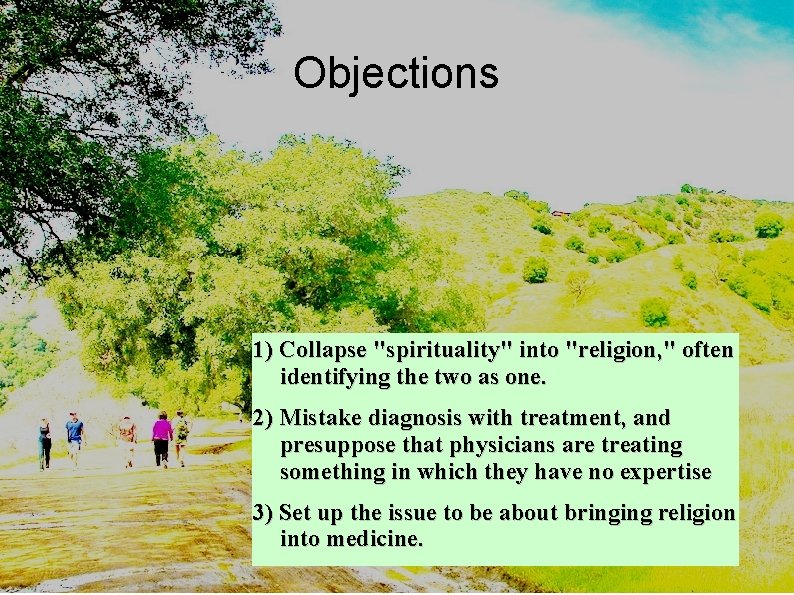 Objections

1) Collapse "spirituality" into "religion," often identifying the two as one.

2) Mistake diagnosis with treatment, and presuppose that physicians are treating something in which they have no expertise

3) Set up the issue to be about bringing religion into medicine.